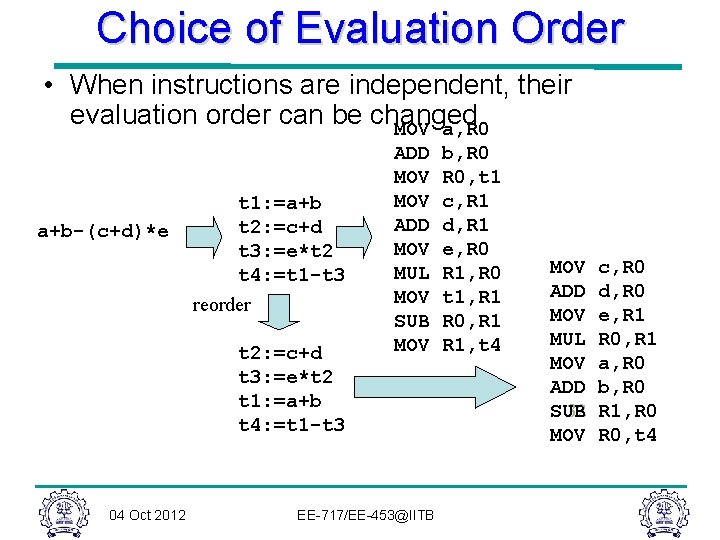 Choice of Evaluation Order

• When instructions are independent, their evaluation order can be changed

a+b-(c+d)*e

t1:=a+b
t2:=c+d
t3:=e*t2
t4:=t1-t3

MOV a,R0
ADD b,R0
MOV R0,t1
MOV c,R1
ADD d,R1
MOV e,R0
MUL R1,R0
MOV t1,R1
SUB R0,R1
MOV R1,t4

reorder

t2:=c+d
t3:=e*t2
t1:=a+b
t4:=t1-t3

MOV c,R0
ADD d,R0
MOV e,R1
MUL R0,R1
MOV a,R0
ADD b,R0
SUB R1,R0
MOV R0,t4

04 Oct 2012

EE-717/EE-453@IITB